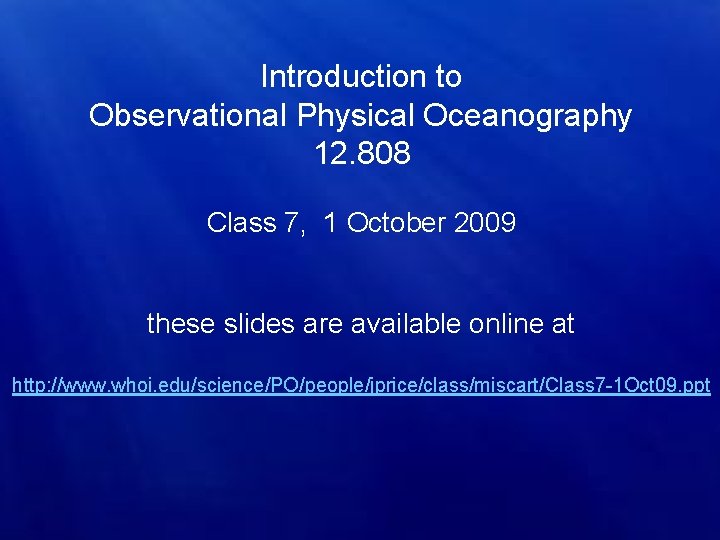 Introduction to
Observational Physical Oceanography
12.808

Class 7, 1 October 2009

these slides are available online at

http://www.whoi.edu/science/PO/people/jprice/class/miscart/Class7-1Oct09.ppt